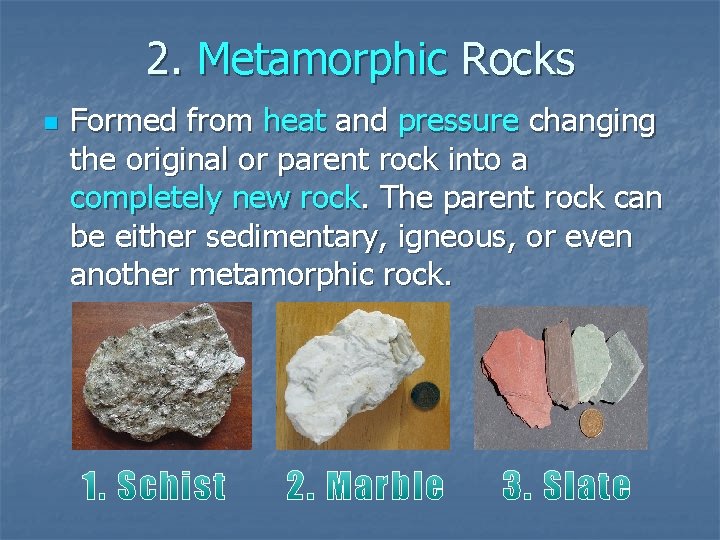 2. Metamorphic Rocks

Formed from heat and pressure changing the original or parent rock into a completely new rock. The parent rock can be either sedimentary, igneous, or even another metamorphic rock.

1. Schist

2. Marble

3. Slate